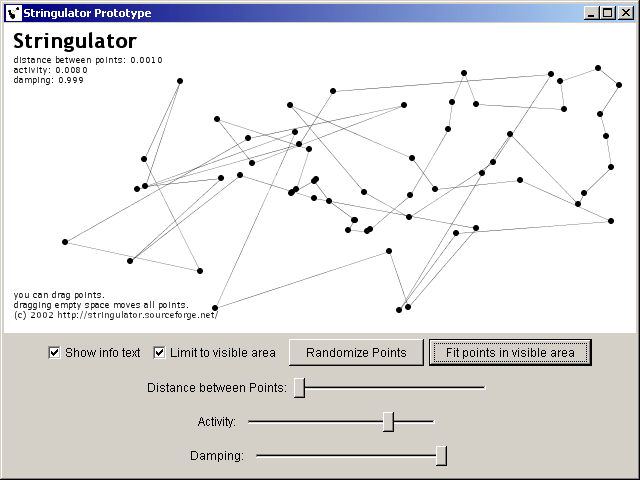 Stringulator Prototype

Stringulator
distance between points: 0.0010
activity: 0.0080
damping: 0.999

you can drag points.
dragging empty space moves all points.
(c) 2002 http://stringulator.sourceforge.net/

Show info text
Limit to visible area
Randomize Points
Fit points in visible area

Distance between Points:

Activity:

Damping: